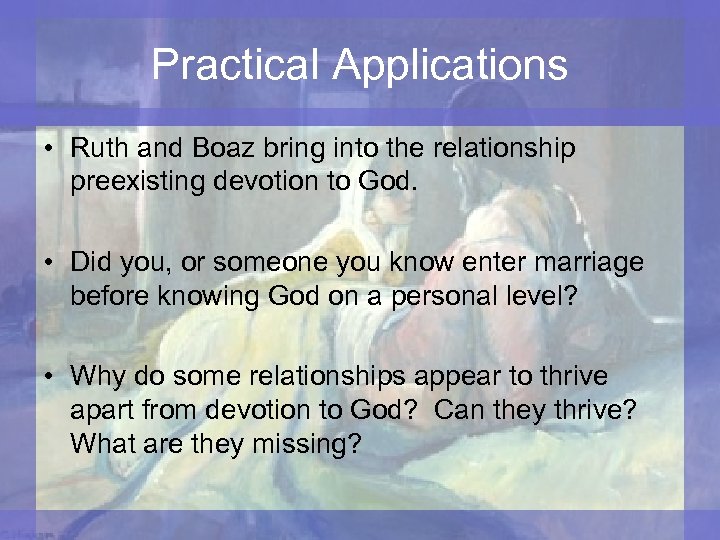 Practical Applications

• Ruth and Boaz bring into the relationship preexisting devotion to God.

• Did you, or someone you know enter marriage before knowing God on a personal level?

• Why do some relationships appear to thrive apart from devotion to God?  Can they thrive? What are they missing?